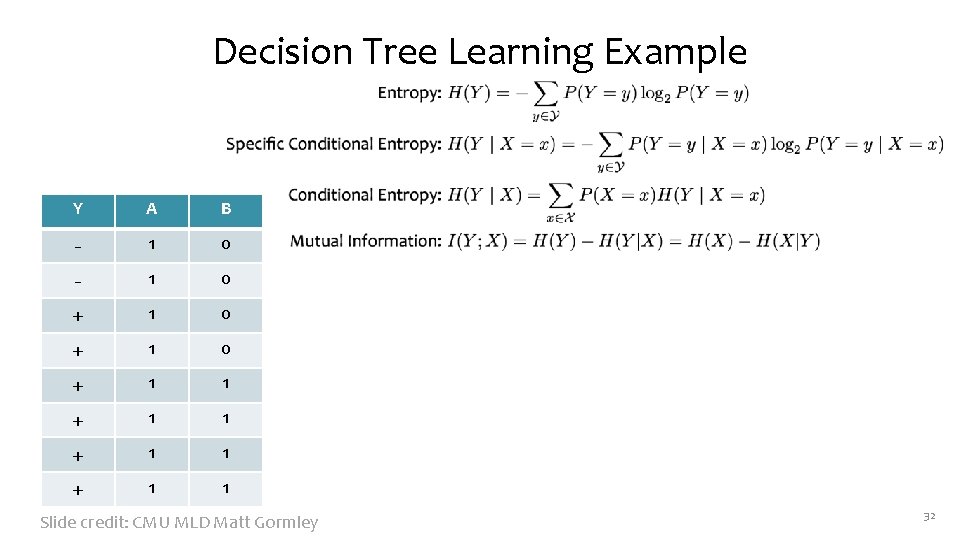 Decision Tree Learning Example

Entropy: $H(Y) = -\sum_{y \in \mathcal{Y}} P(Y = y) \log_2 P(Y = y)$

Specific Conditional Entropy: $H(Y \mid X = x) = -\sum_{y \in \mathcal{Y}} P(Y = y \mid X = x) \log_2 P(Y = y \mid X = x)$

Conditional Entropy: $H(Y \mid X) = \sum_{x \in \mathcal{X}} P(X = x) H(Y \mid X = x)$

Mutual Information: $I(Y; X) = H(Y) - H(Y|X) = H(X) - H(X|Y)$

| Y | A | B |
|---|---|---|
| - | 1 | 0 |
| - | 1 | 0 |
| + | 1 | 0 |
| + | 1 | 0 |
| + | 1 | 1 |
| + | 1 | 1 |
| + | 1 | 1 |
| + | 1 | 1 |

Slide credit: CMU MLD Matt Gormley

32